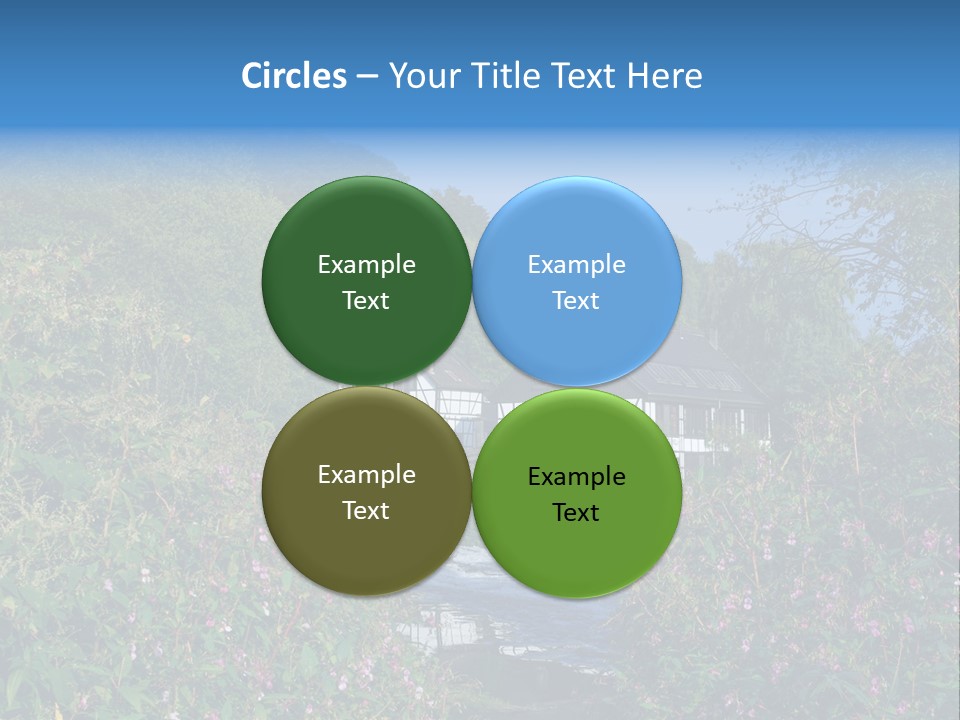 Circles – Your Title Text Here

Example Text

Example Text

Example Text

Example Text